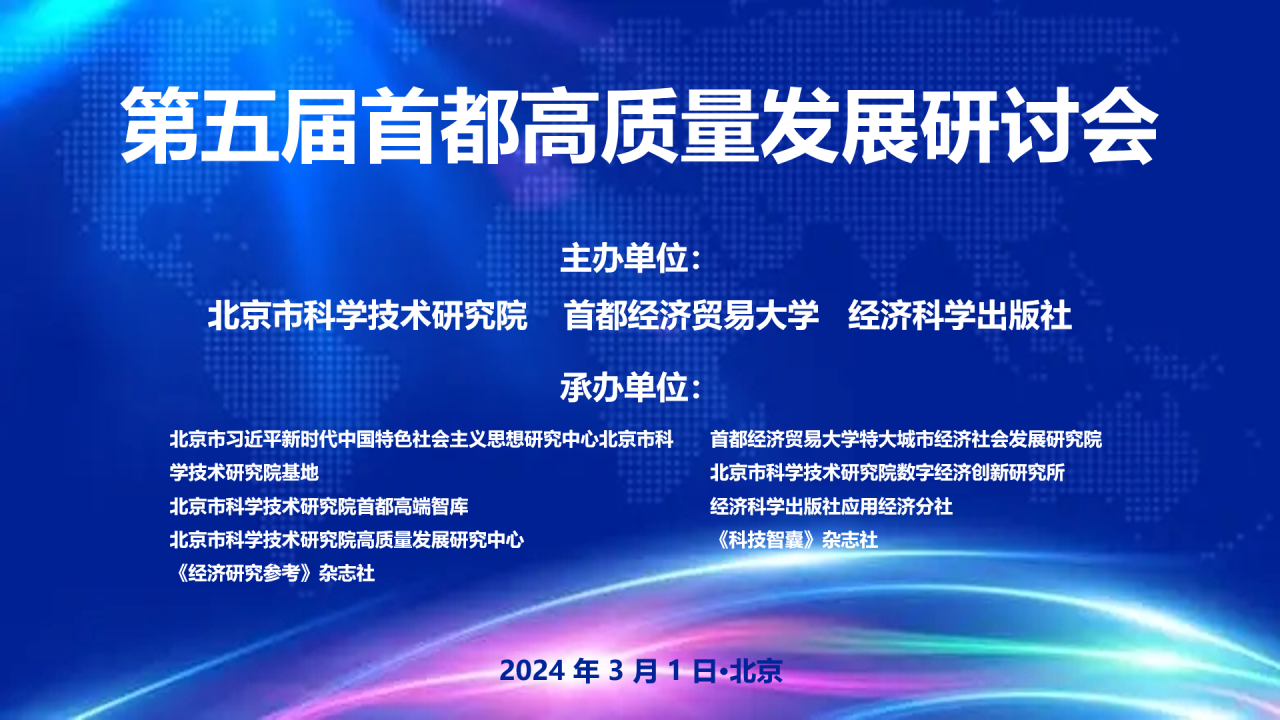 第五届首都高质量发展研讨会

主办单位：

北京市科学技术研究院　首都经济贸易大学　经济科学出版社

承办单位：

北京市习近平新时代中国特色社会主义思想研究中心北京市科学技术研究院基地
北京市科学技术研究院首都高端智库
北京市科学技术研究院高质量发展研究中心
《经济研究参考》杂志社

首都经济贸易大学特大城市经济社会发展研究院
北京市科学技术研究院数字经济创新研究所
经济科学出版社应用经济分社
《科技智囊》杂志社

2024 年 3 月 1 日•北京